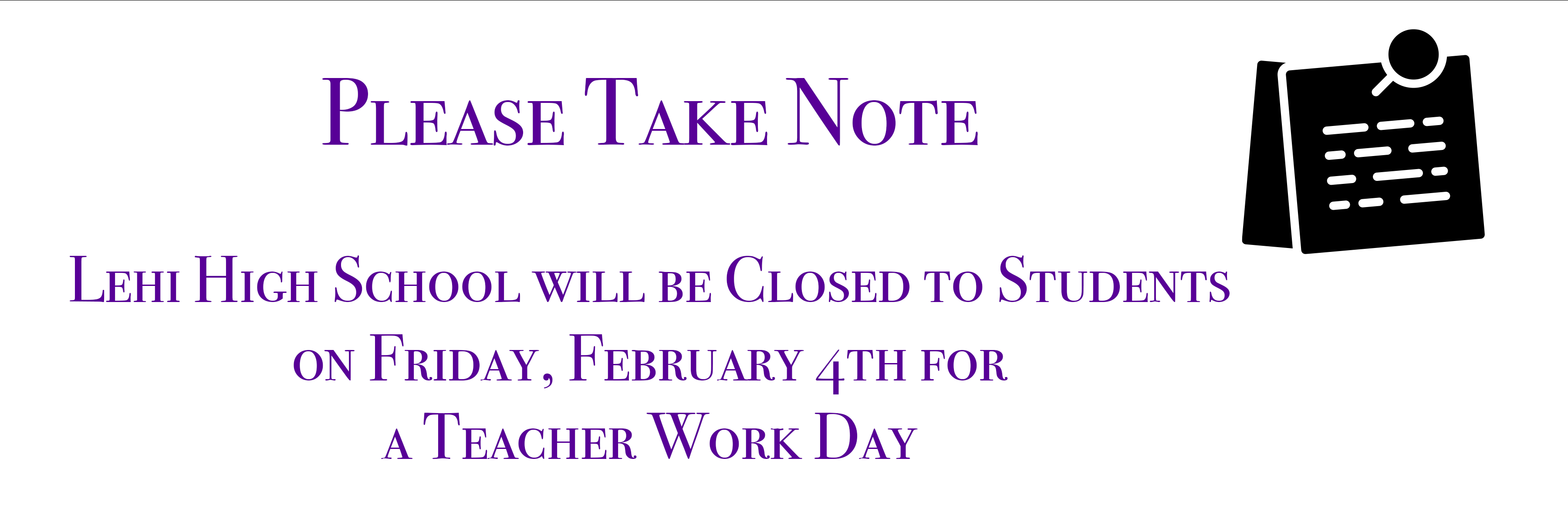 Please Take Note

Lehi High School will be Closed to Students on Friday, February 4th for a Teacher Work Day